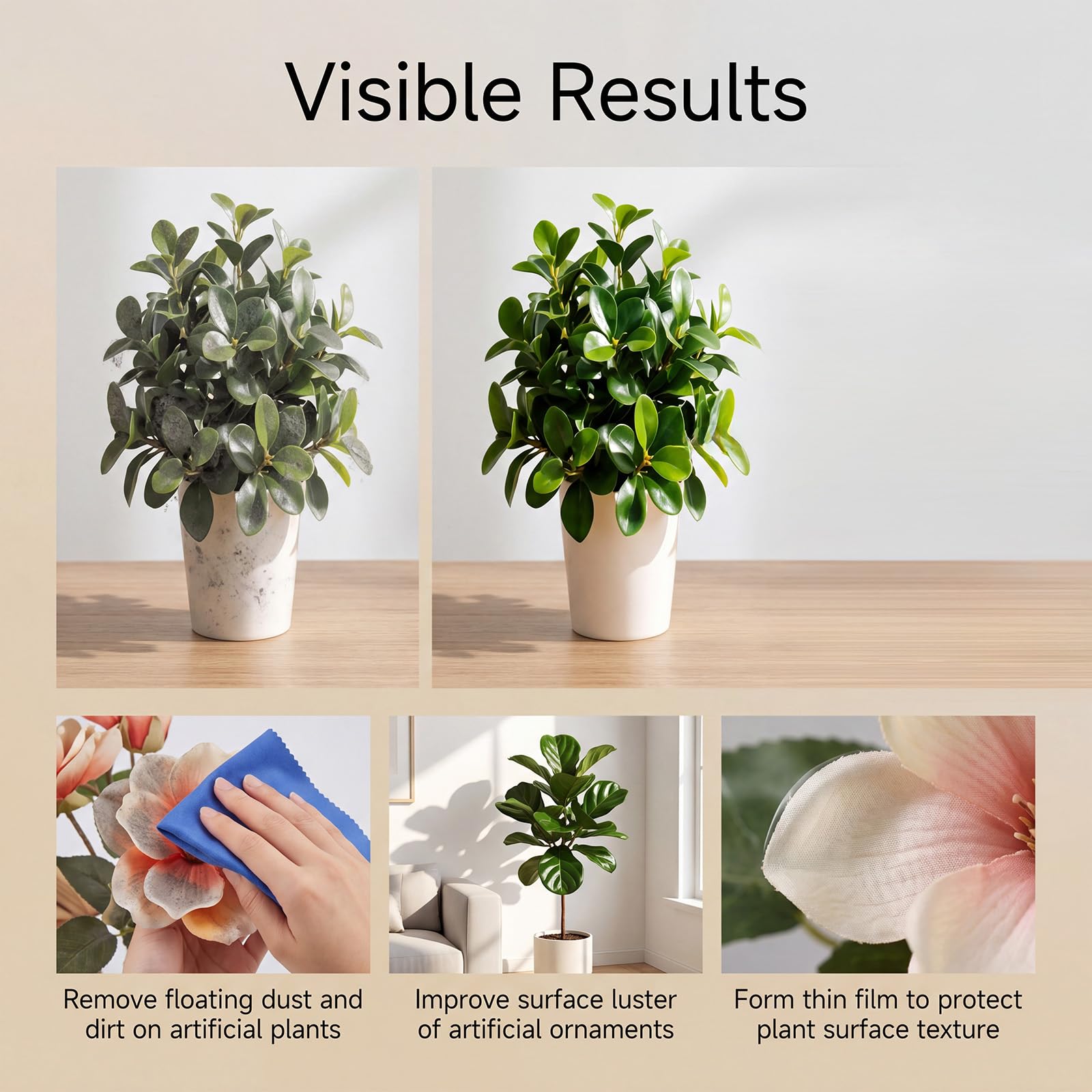 Visible Results

Remove floating dust and dirt on artificial plants

Improve surface luster of artificial ornaments

Form thin film to protect plant surface texture